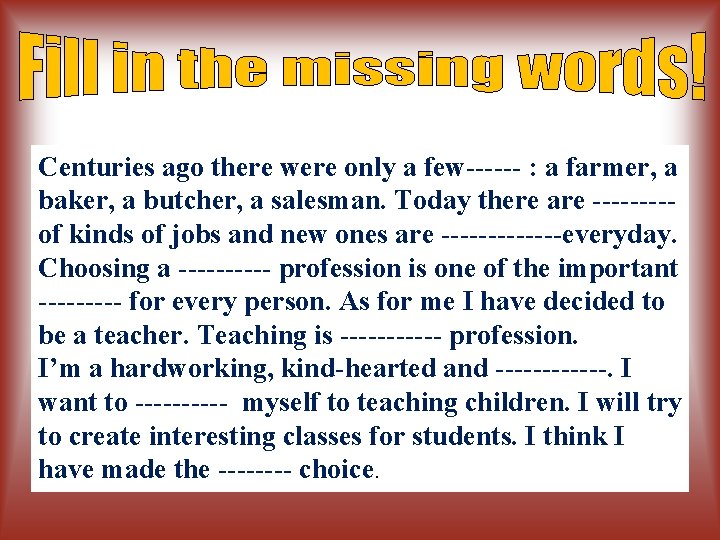 Fill in the missing words!

Centuries ago there were only a few------ : a farmer, a baker, a butcher, a salesman. Today there are --------- of kinds of jobs and new ones are -------------everyday. Choosing a ---------- profession is one of the important --------- for every person. As for me I have decided to be a teacher. Teaching is ----------- profession.
I'm a hardworking, kind-hearted and ------------. I want to ---------- myself to teaching children. I will try to create interesting classes for students. I think I have made the -------- choice.